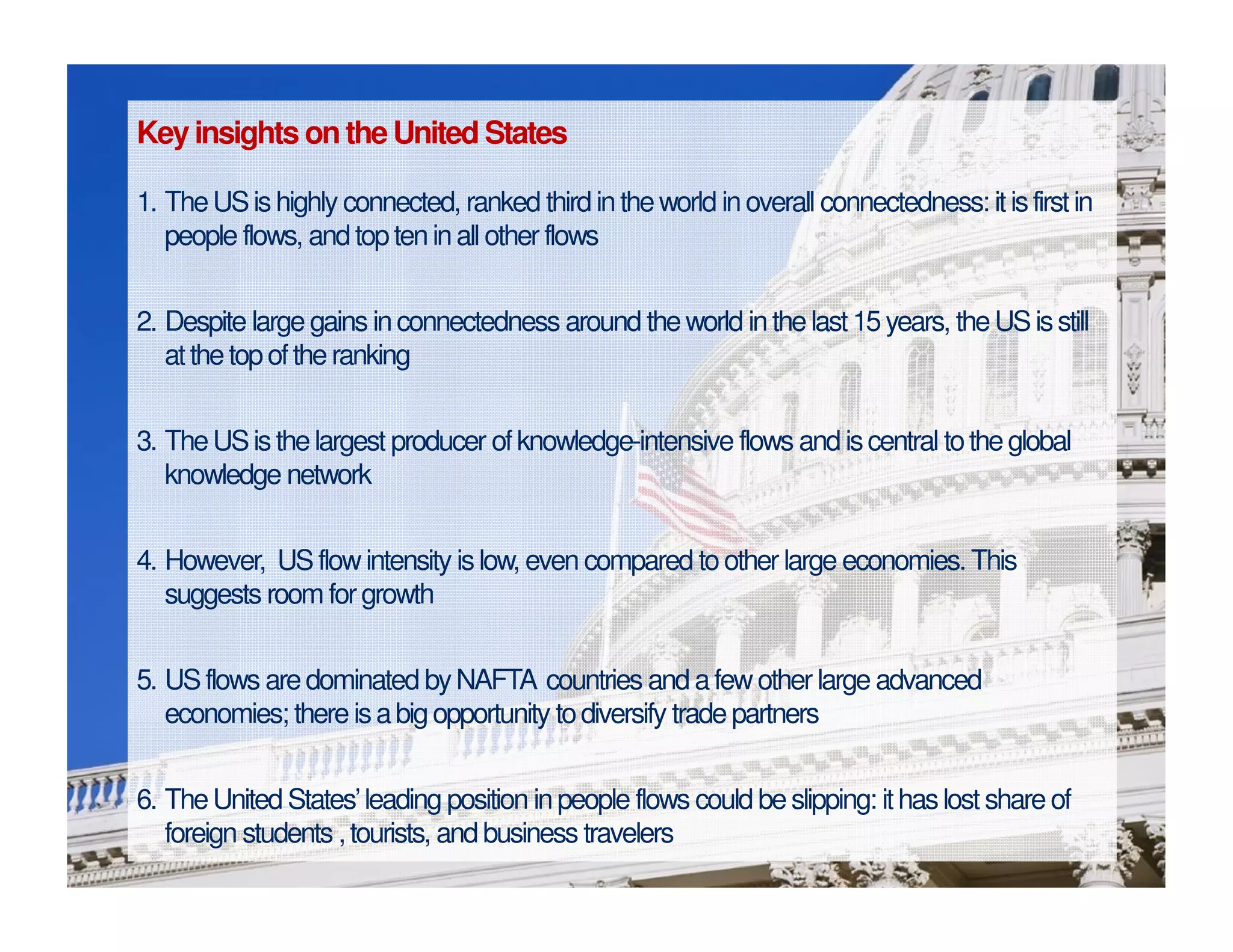 Key insights on the United States

1. The US is highly connected, ranked third in the world in overall connectedness: it is first in people flows, and top ten in all other flows

2. Despite large gains in connectedness around the world in the last 15 years, the US is still at the top of the ranking

3. The US is the largest producer of knowledge-intensive flows and is central to the global knowledge network

4. However, US flow intensity is low, even compared to other large economies. This suggests room for growth

5. US flows are dominated by NAFTA countries and a few other large advanced economies; there is a big opportunity to diversify trade partners

6. The United States' leading position in people flows could be slipping: it has lost share of foreign students , tourists, and business travelers